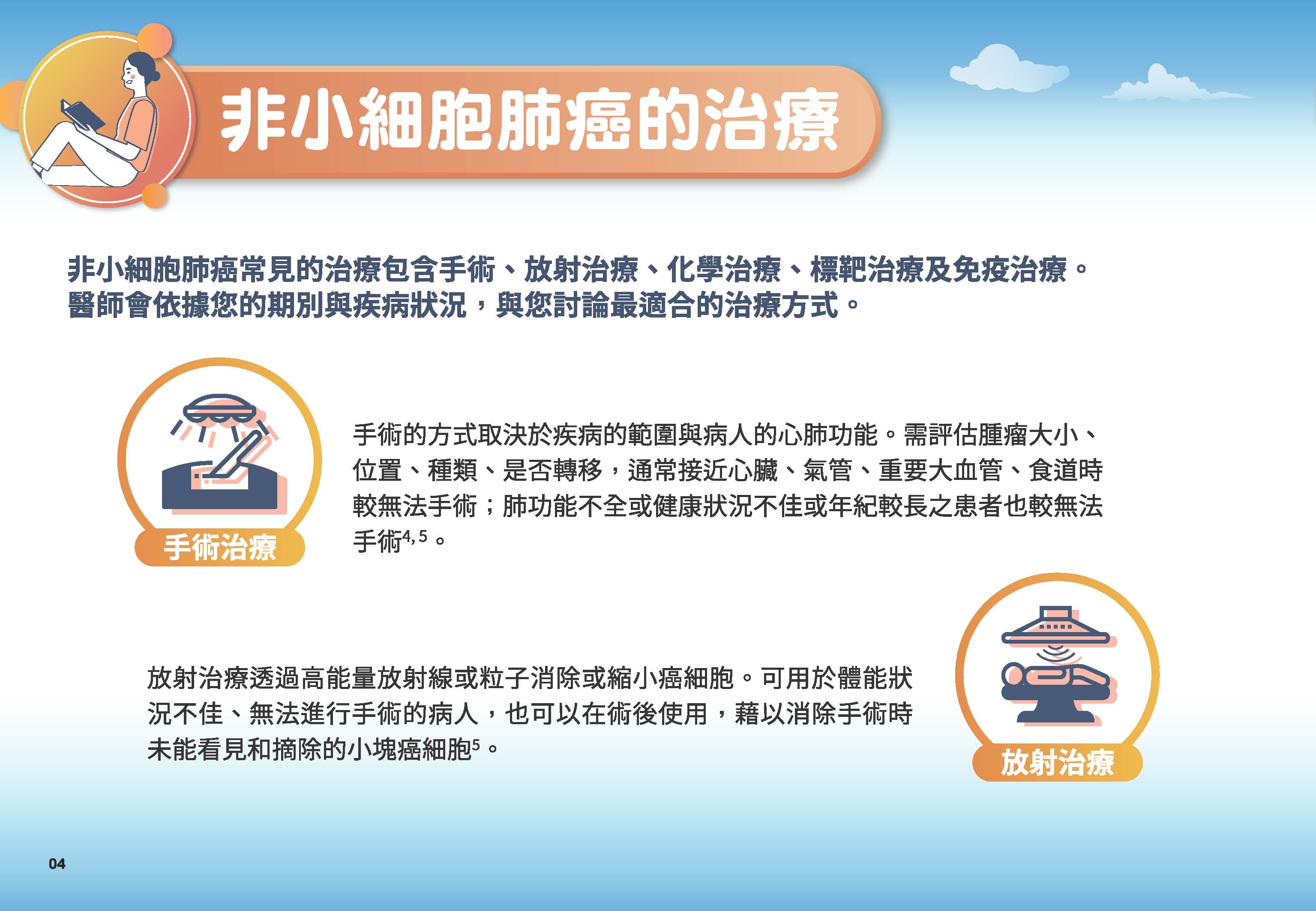 非小細胞肺癌的治療

非小細胞肺癌常見的治療包含手術、放射治療、化學治療、標靶治療及免疫治療。醫師會依據您的期別與疾病狀況，與您討論最適合的治療方式。

手術治療

手術的方式取決於疾病的範圍與病人的心肺功能。需評估腫瘤大小、位置、種類、是否轉移，通常接近心臟、氣管、重要大血管、食道時較無法手術；肺功能不全或健康狀況不佳或年紀較長之患者也較無法手術$^{4,5}$。

放射治療透過高能量放射線或粒子消除或縮小癌細胞。可用於體能狀況不佳、無法進行手術的病人，也可以在術後使用，藉以消除手術時未能看見和摘除的小塊癌細胞$^{5}$。

放射治療

04